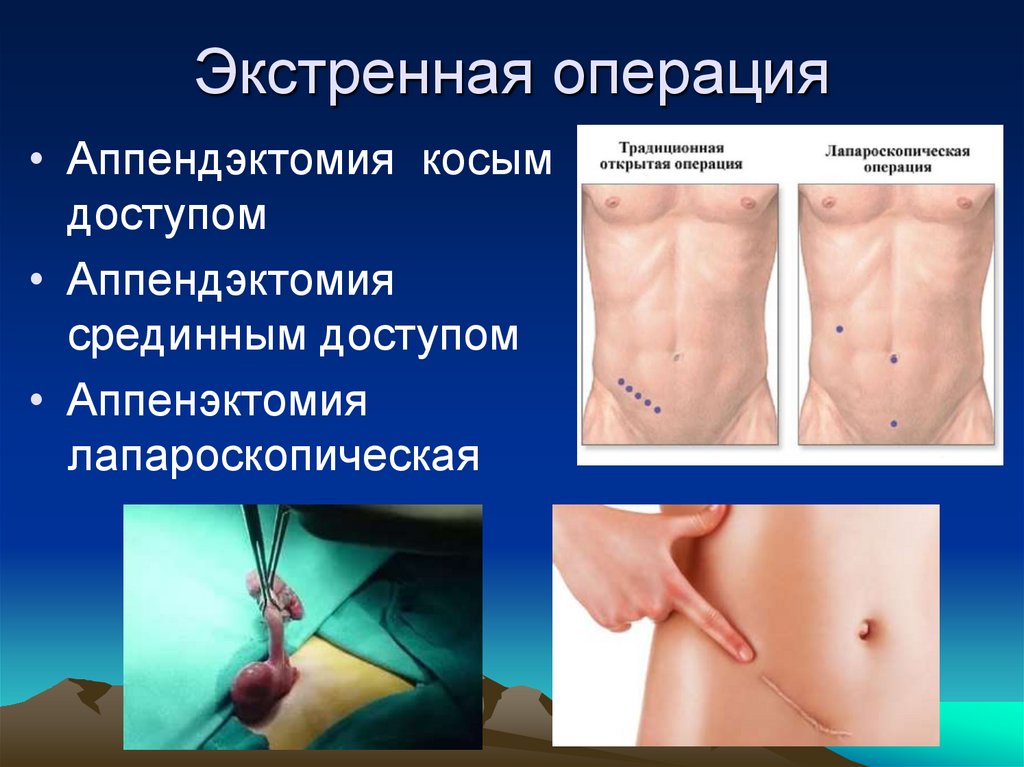 Экстренная операция

• Аппендэктомия косым доступом
• Аппендэктомия срединным доступом
• Аппенэктомия лапароскопическая

Традиционная открытая операция

Лапароскопическая операция